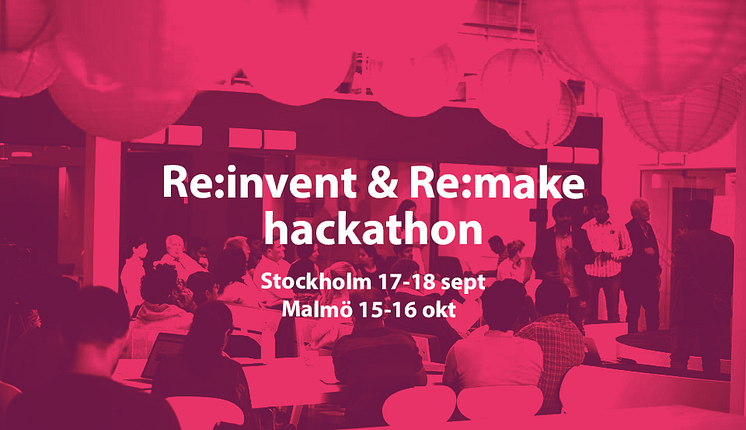 Re:invent & Re:make hackathon

Stockholm 17-18 sept
Malmö 15-16 okt